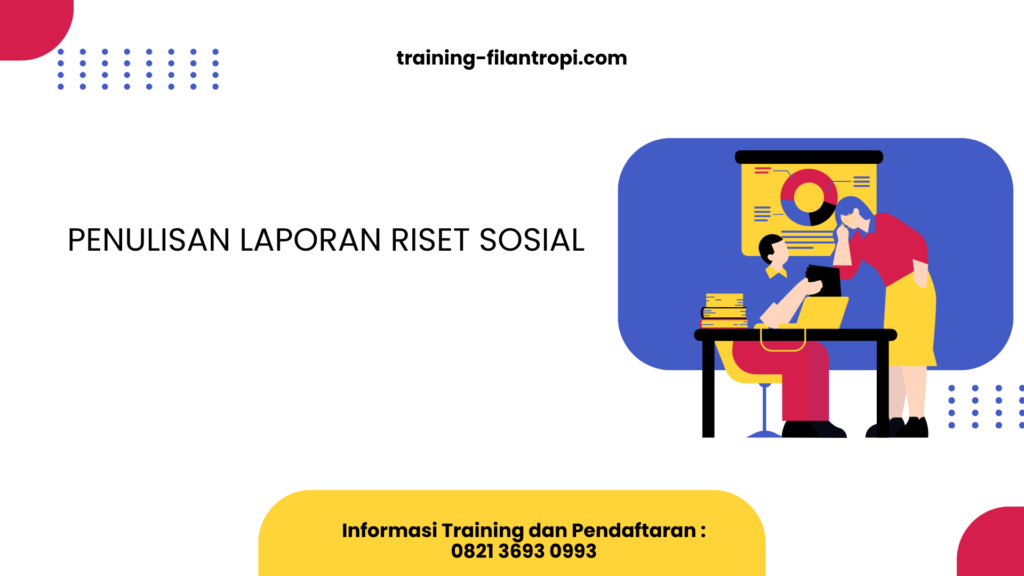 training-filantropi.com

PENULISAN LAPORAN RISET SOSIAL

Informasi Training dan Pendaftaran :
0821 3693 0993